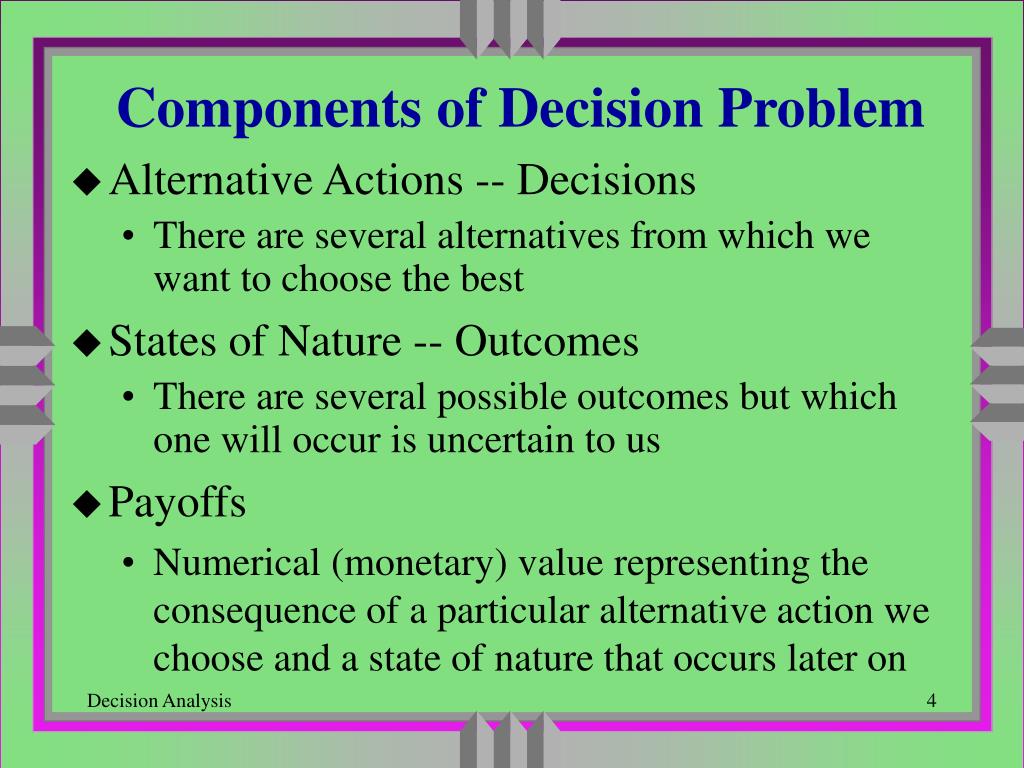 Components of Decision Problem

◆ Alternative Actions -- Decisions

• There are several alternatives from which we want to choose the best

◆ States of Nature -- Outcomes

• There are several possible outcomes but which one will occur is uncertain to us

◆ Payoffs

• Numerical (monetary) value representing the consequence of a particular alternative action we choose and a state of nature that occurs later on

Decision Analysis

4